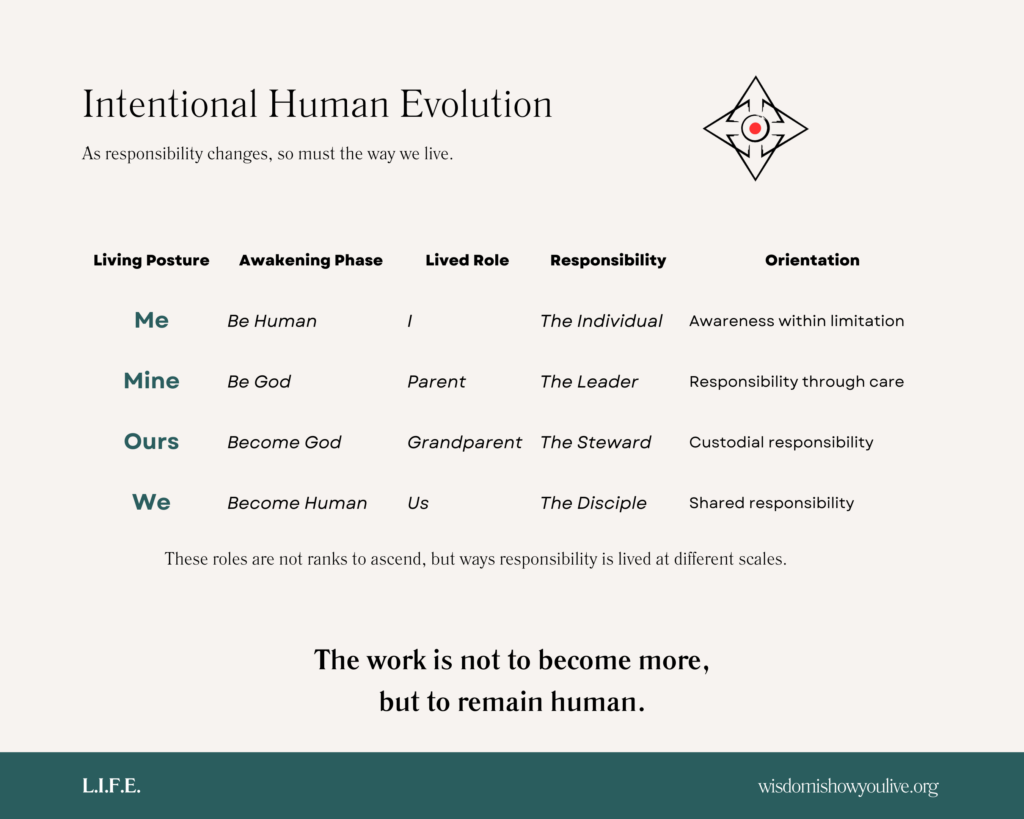 Intentional Human Evolution

As responsibility changes, so must the way we live.

| Living Posture | Awakening Phase | Lived Role | Responsibility | Orientation |
|---|---|---|---|---|
| Me | Be Human | I | The Individual | Awareness within limitation |
| Mine | Be God | Parent | The Leader | Responsibility through care |
| Ours | Become God | Grandparent | The Steward | Custodial responsibility |
| We | Become Human | Us | The Disciple | Shared responsibility |

These roles are not ranks to ascend, but ways responsibility is lived at different scales.

The work is not to become more, but to remain human.

L.I.F.E.

wisdomishowyoulive.org